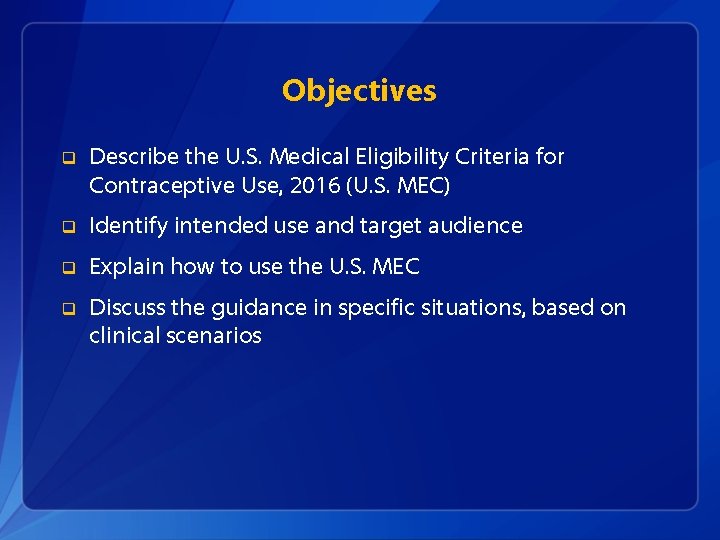 Objectives

❑ Describe the U.S. Medical Eligibility Criteria for Contraceptive Use, 2016 (U.S. MEC)

❑ Identify intended use and target audience

❑ Explain how to use the U.S. MEC

❑ Discuss the guidance in specific situations, based on clinical scenarios